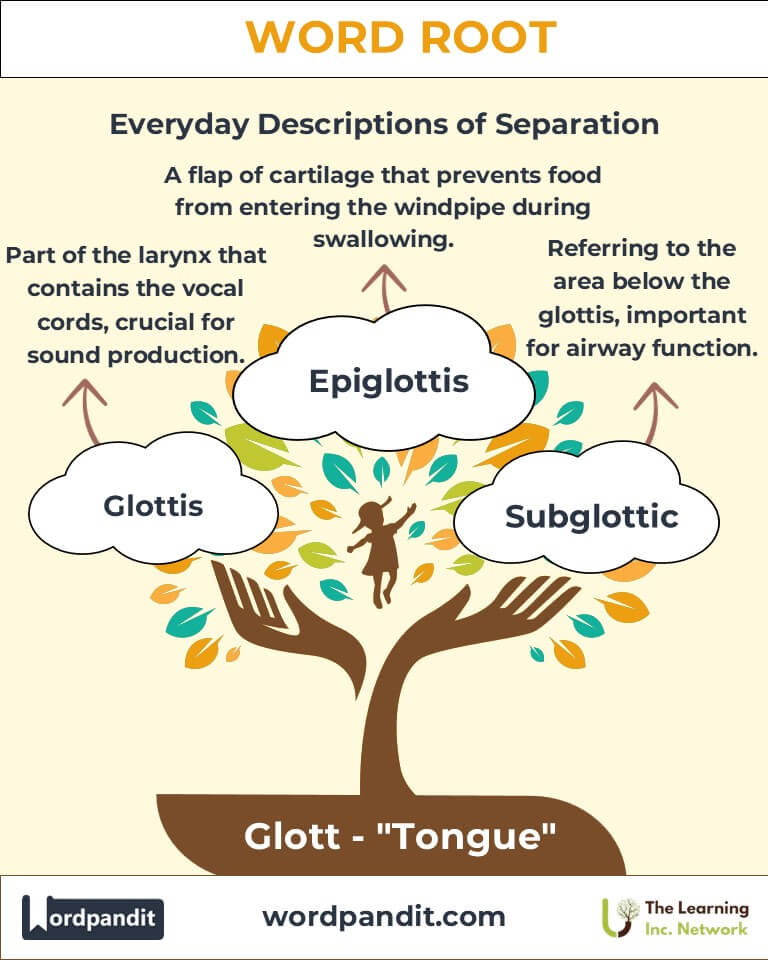 WORD ROOT

Everyday Descriptions of Separation

A flap of cartilage that prevents food from entering the windpipe during swallowing.

Part of the larynx that contains the vocal cords, crucial for sound production.

Referring to the area below the glottis, important for airway function.

Epiglottis

Glottis

Subglottic

Glott - "Tongue"

Wordpandit

wordpandit.com

The Learning Inc. Network